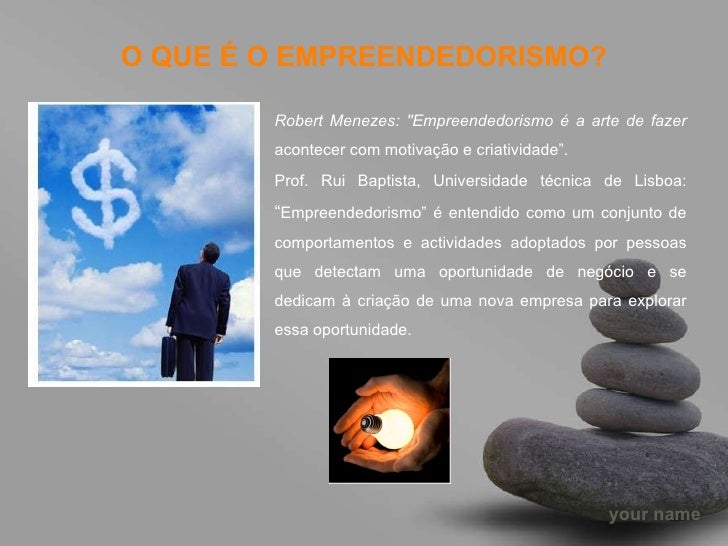 O QUE É O EMPREENDEDORISMO?

Robert Menezes: "Empreendedorismo é a arte de fazer acontecer com motivação e criatividade”.

Prof. Rui Baptista, Universidade técnica de Lisboa: “Empreendedorismo” é entendido como um conjunto de comportamentos e actividades adoptados por pessoas que detectam uma oportunidade de negócio e se dedicam à criação de uma nova empresa para explorar essa oportunidade.

your name